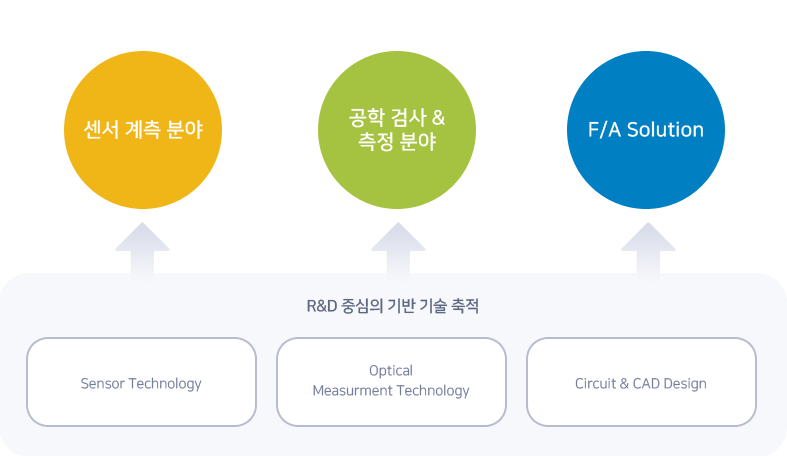 센서 계측 분야

공학 검사 & 측정 분야

F/A Solution

R&D 중심의 기반 기술 축적

Sensor Technology

Optical Measurment Technology

Circuit & CAD Design